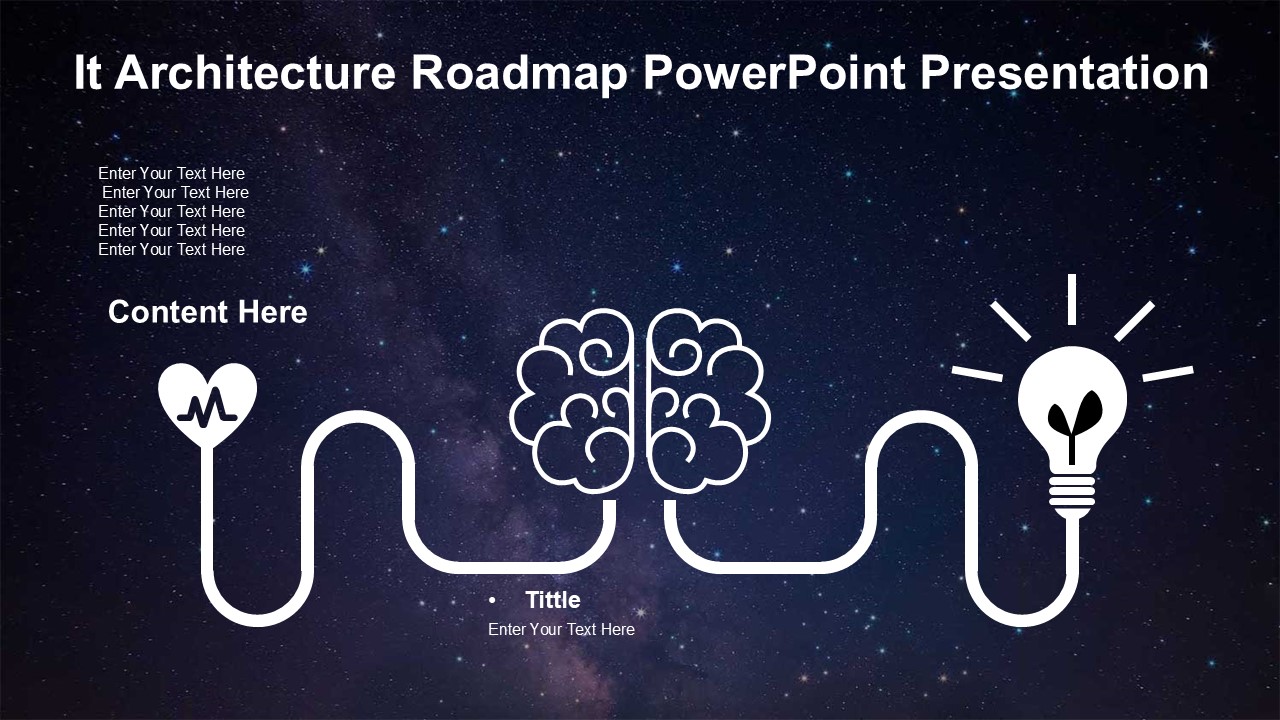 It Architecture Roadmap PowerPoint Presentation

Enter Your Text Here
Enter Your Text Here
Enter Your Text Here
Enter Your Text Here
Enter Your Text Here

Content Here

• Tittle
Enter Your Text Here